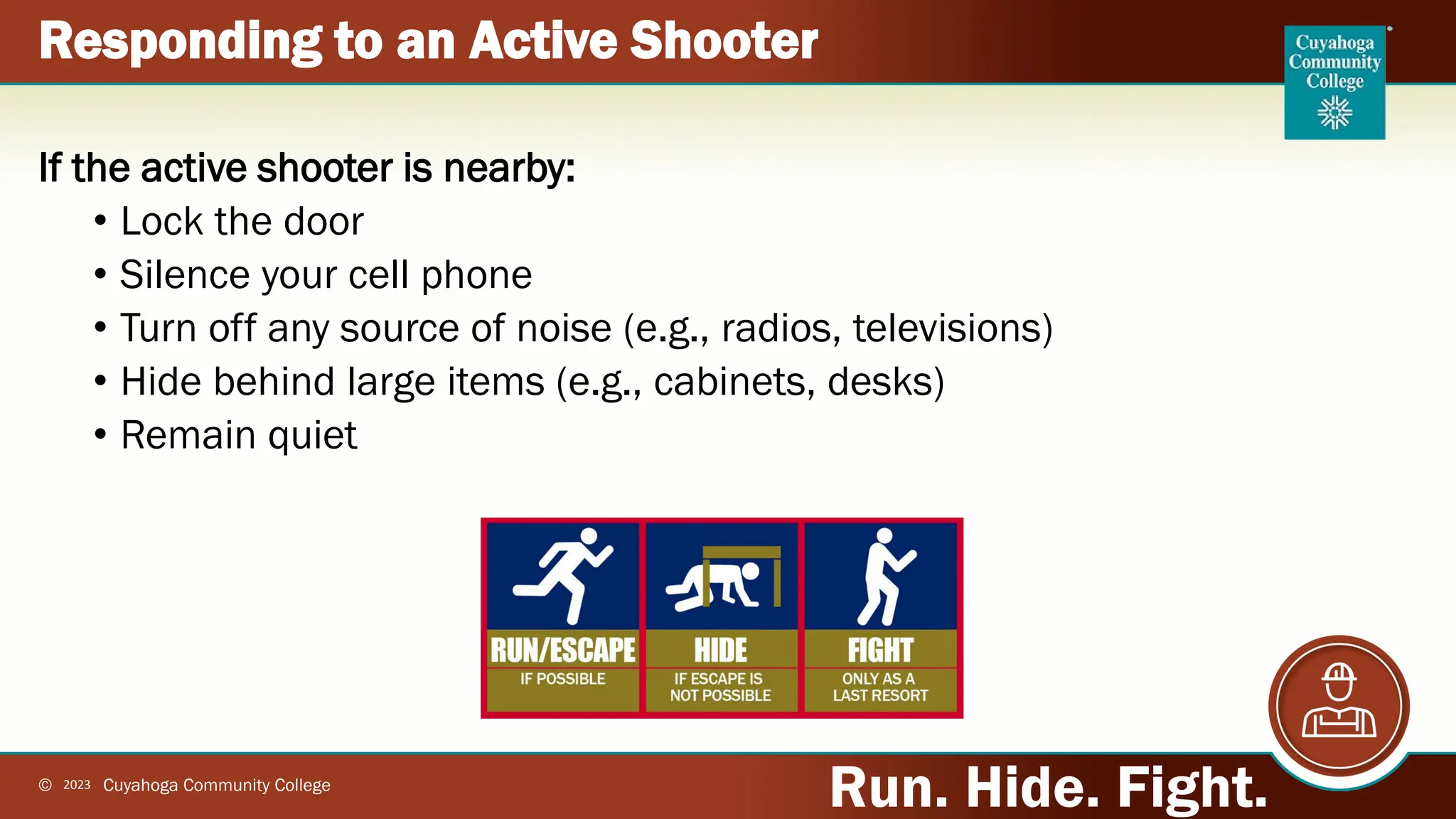 Responding to an Active Shooter

Cuyahoga Community College

If the active shooter is nearby:
• Lock the door
• Silence your cell phone
• Turn off any source of noise (e.g., radios, televisions)
• Hide behind large items (e.g., cabinets, desks)
• Remain quiet

RUN/ESCAPE
IF POSSIBLE

HIDE
IF ESCAPE IS NOT POSSIBLE

FIGHT
ONLY AS A LAST RESORT

© 2023 Cuyahoga Community College

Run. Hide. Fight.